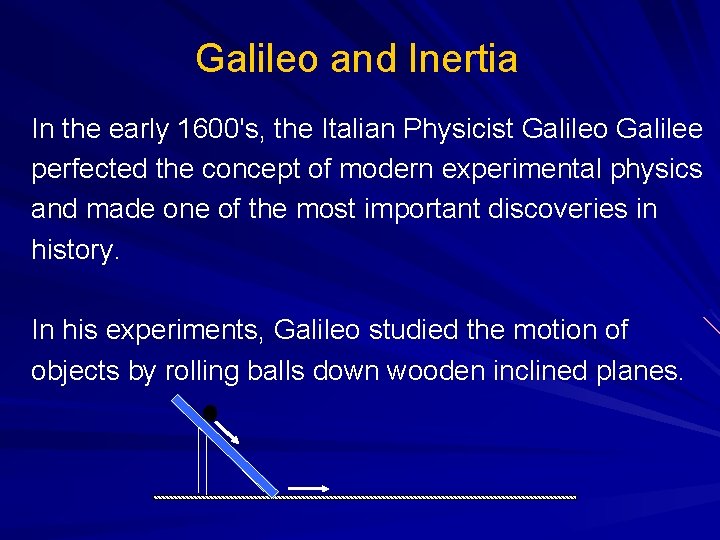 Galileo and Inertia

In the early 1600's, the Italian Physicist Galileo Galilee perfected the concept of modern experimental physics and made one of the most important discoveries in history.

In his experiments, Galileo studied the motion of objects by rolling balls down wooden inclined planes.